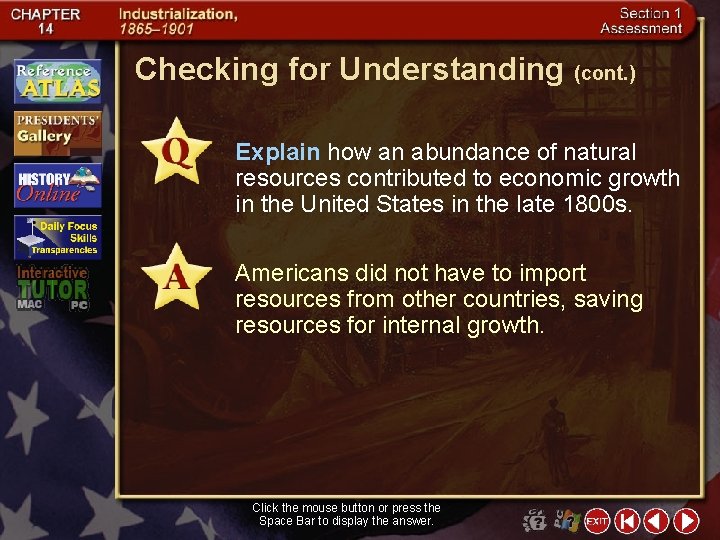 CHAPTER 14

Industrialization, 1865–1901

Section 1 Assessment

Reference ATLAS

PRESIDENTS' Gallery

HISTORY Online

Daily Focus Skills Transparencies

Interactive TUTOR MAC PC

Checking for Understanding (cont.)

Q

Explain how an abundance of natural resources contributed to economic growth in the United States in the late 1800s.

A

Americans did not have to import resources from other countries, saving resources for internal growth.

Click the mouse button or press the Space Bar to display the answer.

EXIT